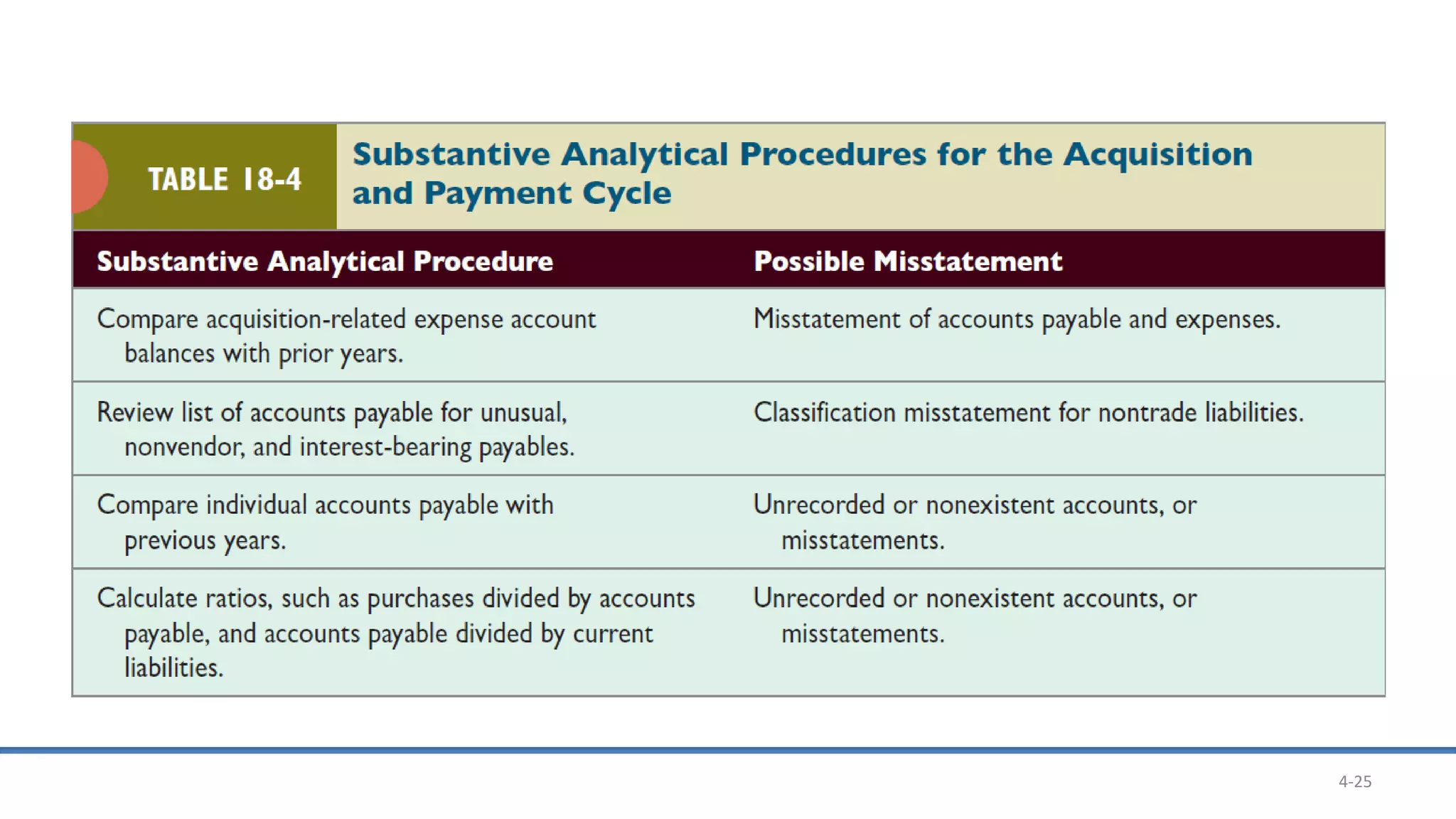 TABLE 18-4 Substantive Analytical Procedures for the Acquisition and Payment Cycle

| Substantive Analytical Procedure | Possible Misstatement |
|---|---|
| Compare acquisition-related expense account balances with prior years. | Misstatement of accounts payable and expenses. |
| Review list of accounts payable for unusual, nonvendor, and interest-bearing payables. | Classification misstatement for nontrade liabilities. |
| Compare individual accounts payable with previous years. | Unrecorded or nonexistent accounts, or misstatements. |
| Calculate ratios, such as purchases divided by accounts payable, and accounts payable divided by current liabilities. | Unrecorded or nonexistent accounts, or misstatements. |

4-25